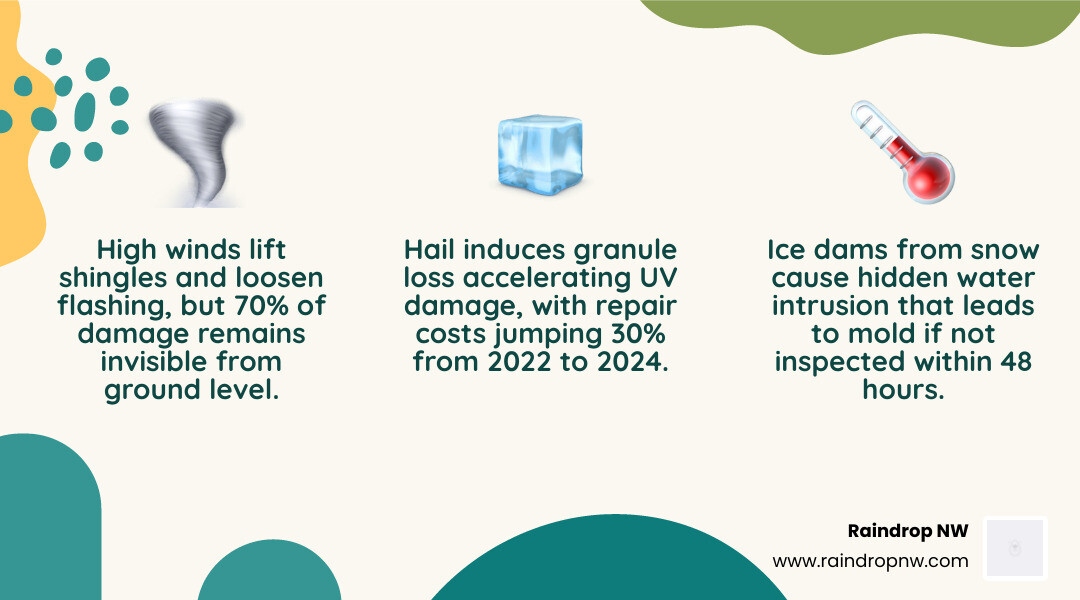 High winds lift shingles and loosen flashing, but 70% of damage remains invisible from ground level.

Hail induces granule loss accelerating UV damage, with repair costs jumping 30% from 2022 to 2024.

Ice dams from snow cause hidden water intrusion that leads to mold if not inspected within 48 hours.

Raindrop NW
www.raindropnw.com